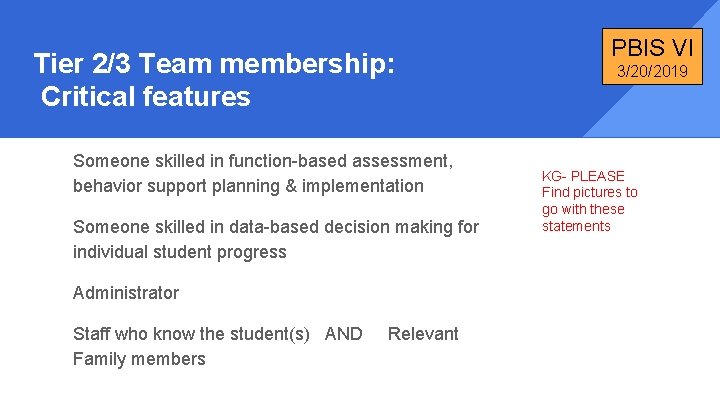 Tier 2/3 Team membership:
Critical features

PBIS VI
3/20/2019

Someone skilled in function-based assessment, behavior support planning & implementation

Someone skilled in data-based decision making for individual student progress

Administrator

Staff who know the student(s) AND Relevant Family members

KG- PLEASE Find pictures to go with these statements